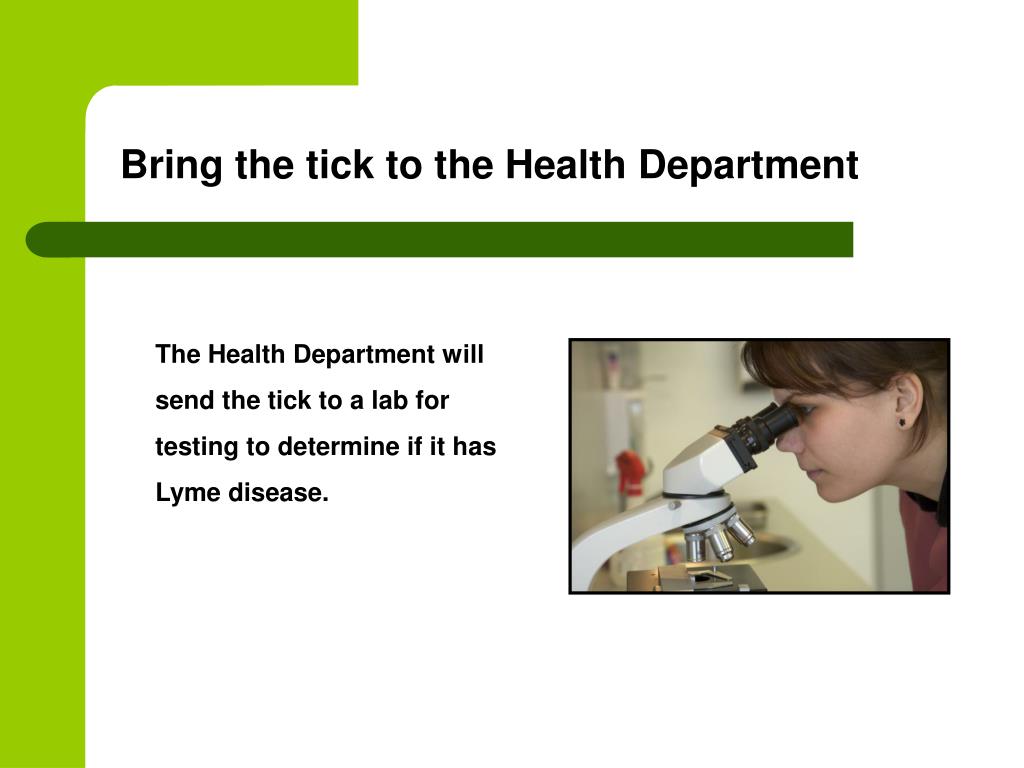 Bring the tick to the Health Department

The Health Department will send the tick to a lab for testing to determine if it has Lyme disease.